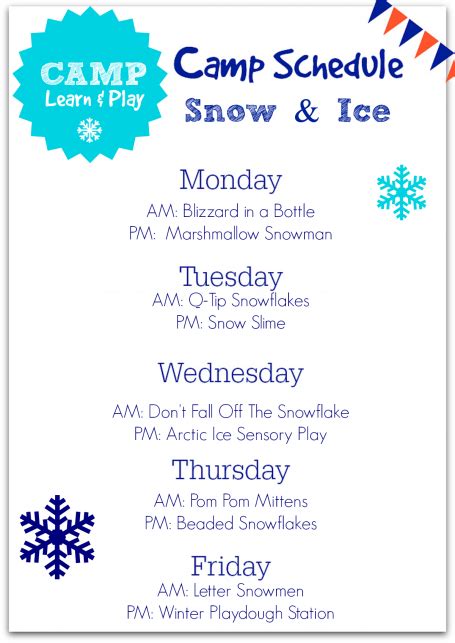 CAMP
Learn & Play

Camp Schedule
Snow & Ice

Monday
AM: Blizzard in a Bottle
PM: Marshmallow Snowman

Tuesday
AM: Q-Tip Snowflakes
PM: Snow Slime

Wednesday
AM: Don't Fall Off The Snowflake
PM: Arctic Ice Sensory Play

Thursday
AM: Pom Pom Mittens
PM: Beaded Snowflakes

Friday
AM: Letter Snowmen
PM: Winter Playdough Station